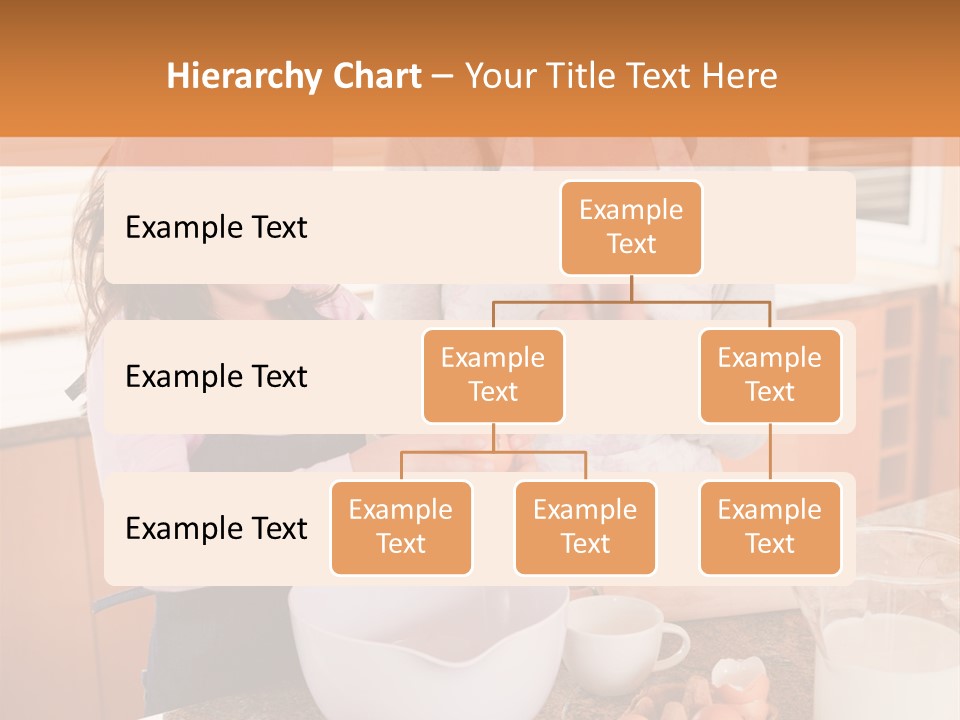 Hierarchy Chart – Your Title Text Here

Example Text

Example Text

Example Text

Example Text

Example Text

Example Text

Example Text

Example Text

Example Text